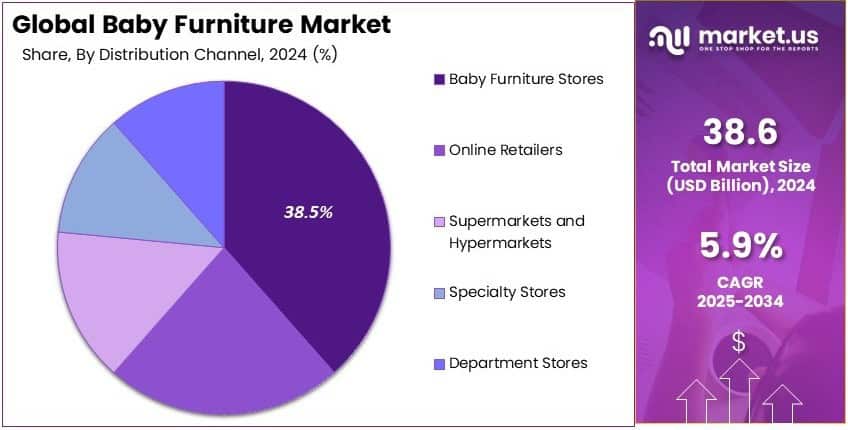 Global Baby Furniture Market
Share, By Distribution Channel, 2024 (%)

38.5%

Baby Furniture Stores
Online Retailers
Supermarkets and Hypermarkets
Specialty Stores
Department Stores

market.us
ONE STOP SHOP FOR THE REPORTS

38.6
Total Market Size (USD Billion), 2024

5.9%
CAGR
2025-2034

$